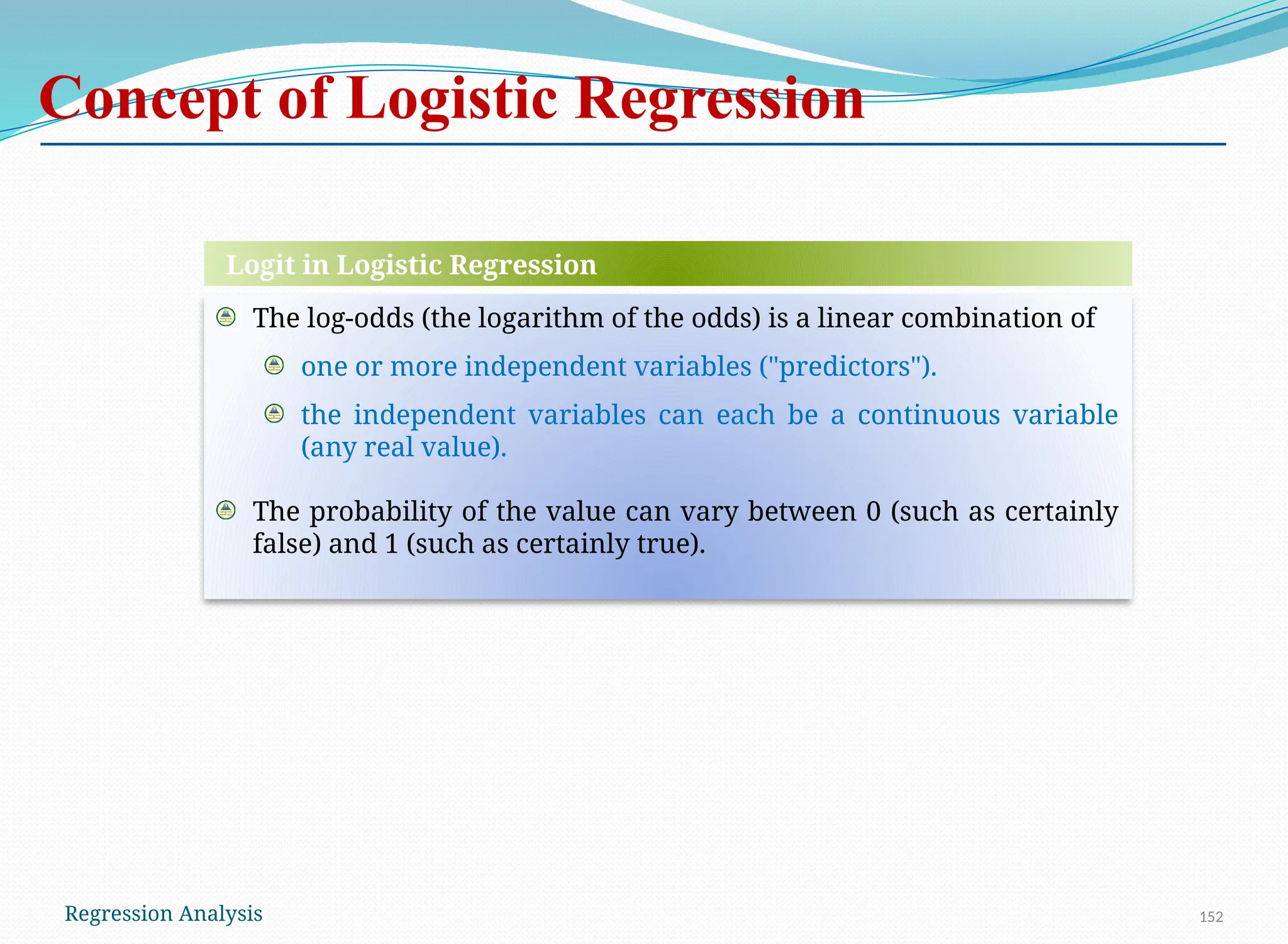 Concept of Logistic Regression

Logit in Logistic Regression

The log-odds (the logarithm of the odds) is a linear combination of

one or more independent variables ("predictors").

the independent variables can each be a continuous variable (any real value).

The probability of the value can vary between 0 (such as certainly false) and 1 (such as certainly true).

Regression Analysis

152